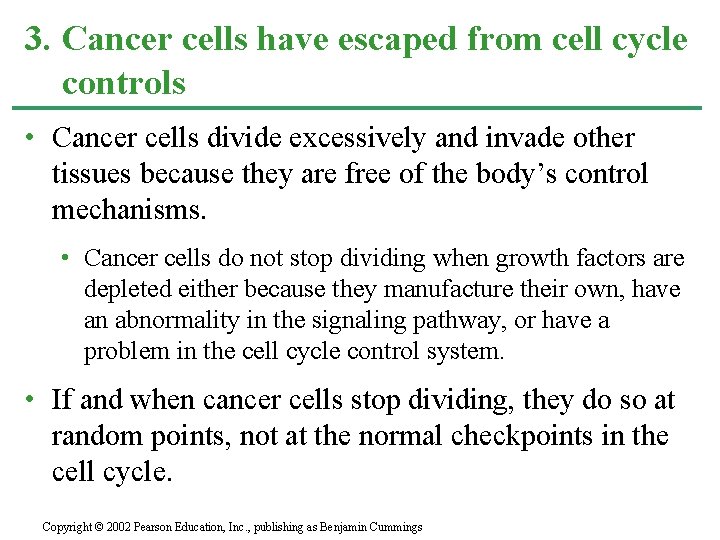 3. Cancer cells have escaped from cell cycle controls

• Cancer cells divide excessively and invade other tissues because they are free of the body's control mechanisms.

• Cancer cells do not stop dividing when growth factors are depleted either because they manufacture their own, have an abnormality in the signaling pathway, or have a problem in the cell cycle control system.

• If and when cancer cells stop dividing, they do so at random points, not at the normal checkpoints in the cell cycle.

Copyright © 2002 Pearson Education, Inc., publishing as Benjamin Cummings